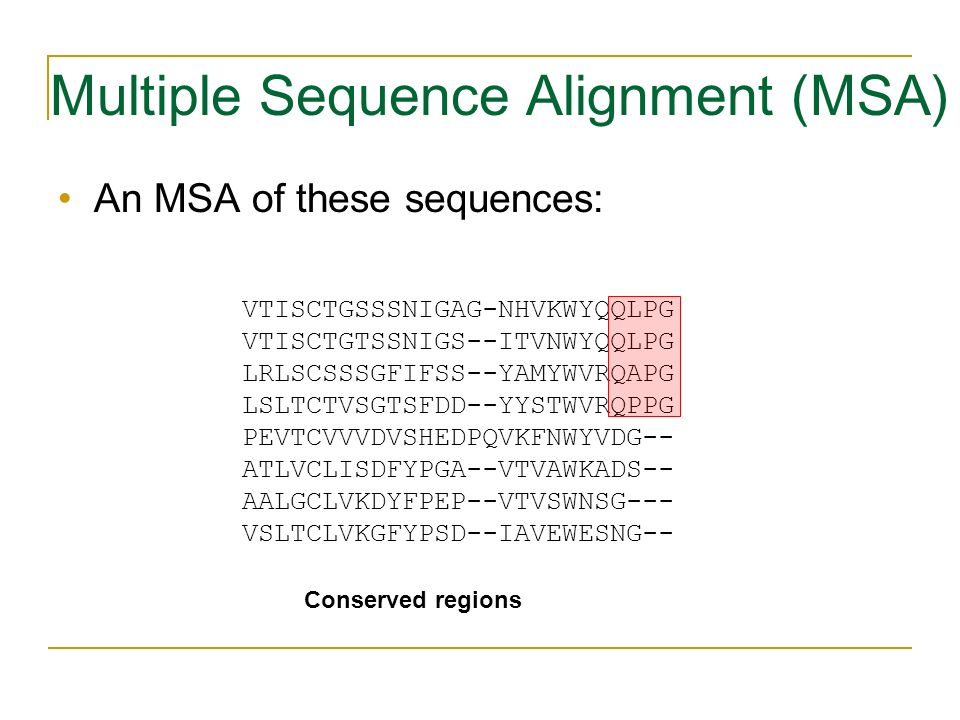 Multiple Sequence Alignment (MSA)

• An MSA of these sequences:

VTISCTGSSSNIGAG-NHVKWYQQLPG
VTISCTGTSSNIGS--ITVNWYQQLPG
LRLSCSSSGFIFSS--YAMYWVRQAPG
LSLTCTVSGTSFDD--YYSTWVRQPPG
PEVTCVVVDVSHEDPQVKFNWYVDG--
ATLVCLISDFYPGA--VTVAWKADS--
AALGCLVKDYFPEP--VTVSWNSG---
VSLTCLVKGFYPSD--IAVEWESNG--

Conserved regions